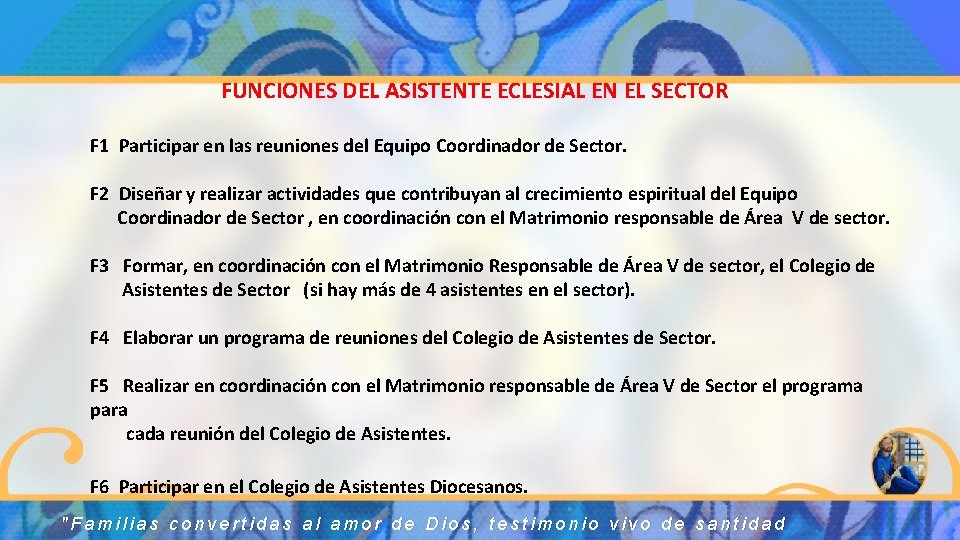 FUNCIONES DEL ASISTENTE ECLESIAL EN EL SECTOR

F1 Participar en las reuniones del Equipo Coordinador de Sector.

F2 Diseñar y realizar actividades que contribuyan al crecimiento espiritual del Equipo Coordinador de Sector , en coordinación con el Matrimonio responsable de Área V de sector.

F3 Formar, en coordinación con el Matrimonio Responsable de Área V de sector, el Colegio de Asistentes de Sector (si hay más de 4 asistentes en el sector).

F4 Elaborar un programa de reuniones del Colegio de Asistentes de Sector.

F5 Realizar en coordinación con el Matrimonio responsable de Área V de Sector el programa para
cada reunión del Colegio de Asistentes.

F6 Participar en el Colegio de Asistentes Diocesanos.

"Familias convertidas al amor de Dios, testimonio vivo de santidad